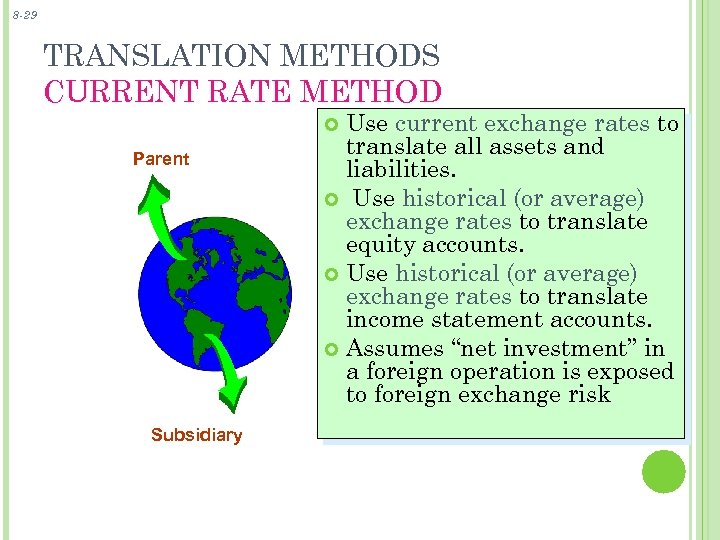 8-29

TRANSLATION METHODS
CURRENT RATE METHOD

Parent

Subsidiary

Use current exchange rates to translate all assets and liabilities.

Use historical (or average) exchange rates to translate equity accounts.

Use historical (or average) exchange rates to translate income statement accounts.

Assumes “net investment” in a foreign operation is exposed to foreign exchange risk